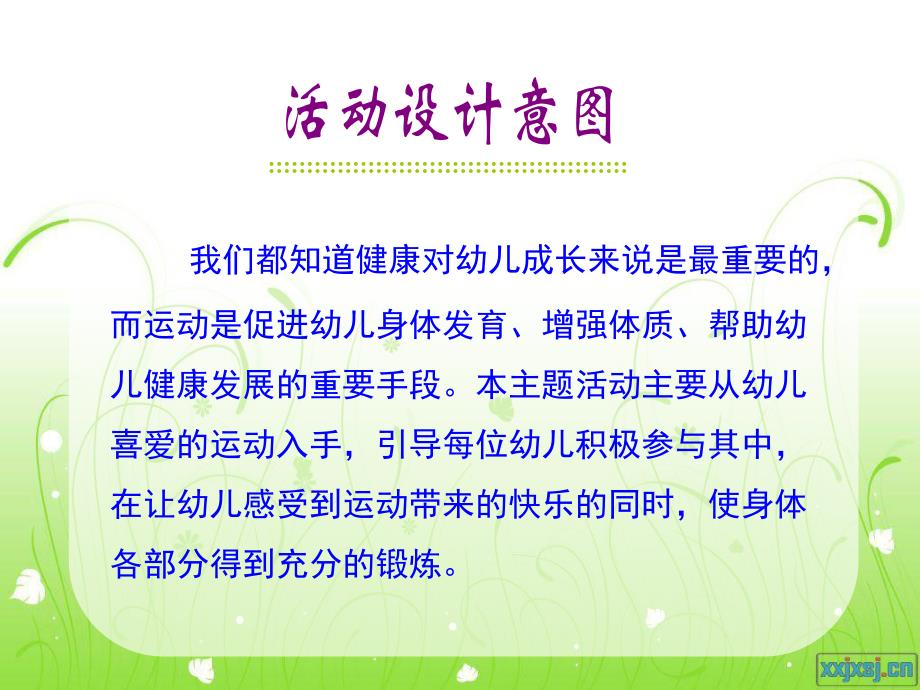 活动设计意图

我们都知道健康对幼儿成长来说是最重要的，而运动是促进幼儿身体发育、增强体质、帮助幼儿健康发展的重要手段。本主题活动主要从幼儿喜爱的运动入手，引导每位幼儿积极参与其中，在让幼儿感受到运动带来的快乐的同时，使身体各部分得到充分的锻炼。

xxjxsj.cn